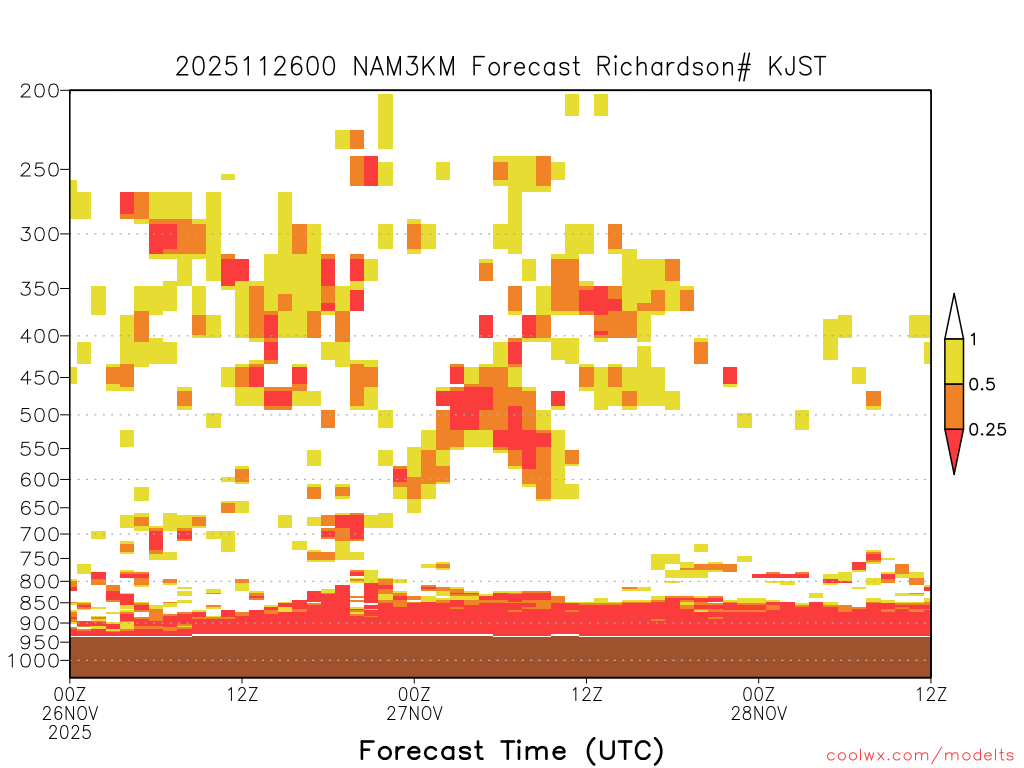 2025112600 NAM3KM Forecast Richardson# KJST

200
250
300
350
400
450
500
550
600
650
700
750
800
850
900
950
1000

1
0.5
0.25

00Z
26NOV
2025
12Z
00Z
27NOV
12Z
00Z
28NOV
12Z

Forecast Time (UTC)

coolwx.com/modelts